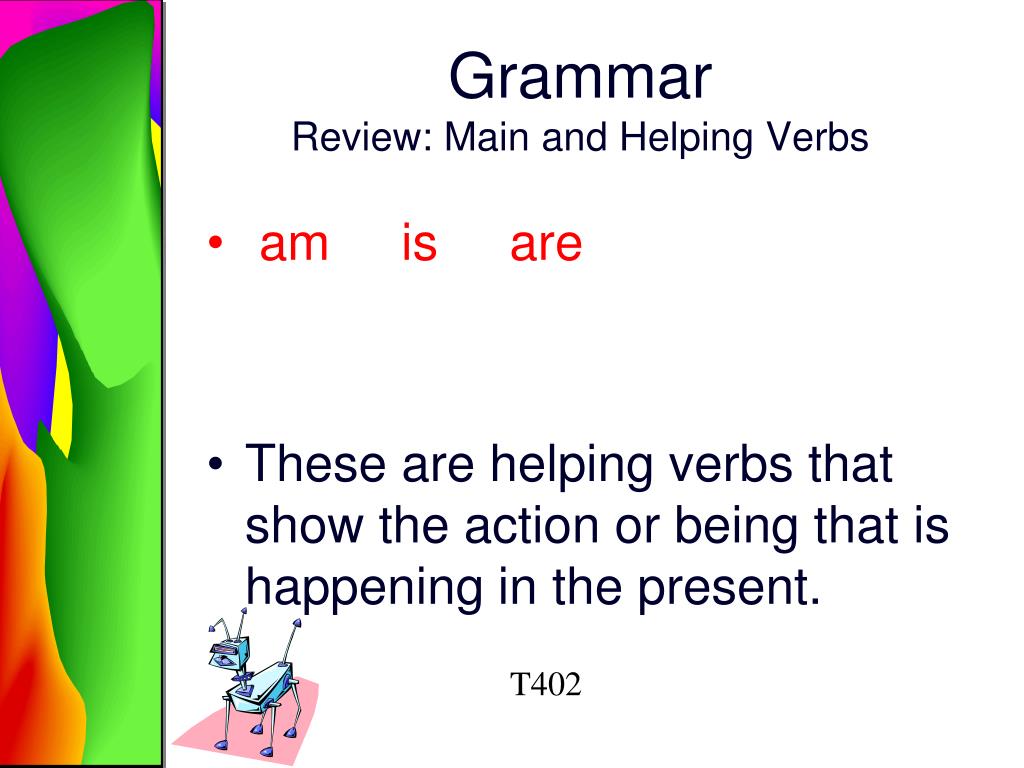 Grammar
Review: Main and Helping Verbs

• am is are

• These are helping verbs that show the action or being that is happening in the present.

T402